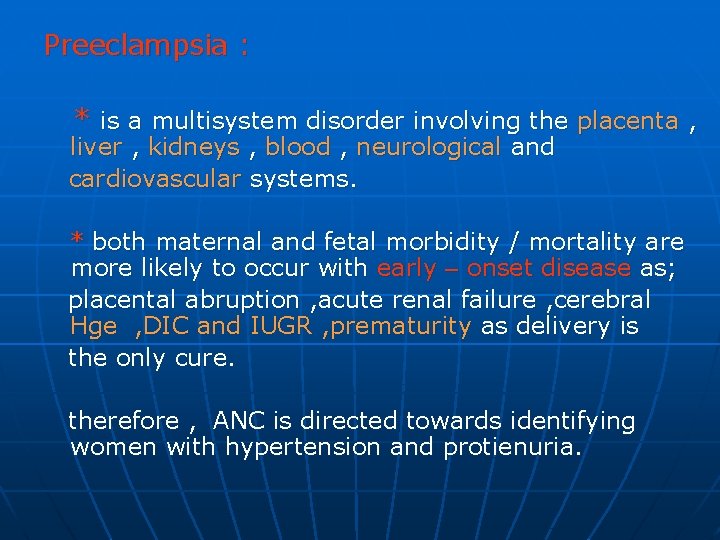 Preeclampsia :

* is a multisystem disorder involving the placenta , liver , kidneys , blood , neurological and cardiovascular systems.

* both maternal and fetal morbidity / mortality are more likely to occur with early – onset disease as; placental abruption ,acute renal failure ,cerebral Hge ,DIC and IUGR ,prematurity as delivery is the only cure.

therefore , ANC is directed towards identifying women with hypertension and protienuria.